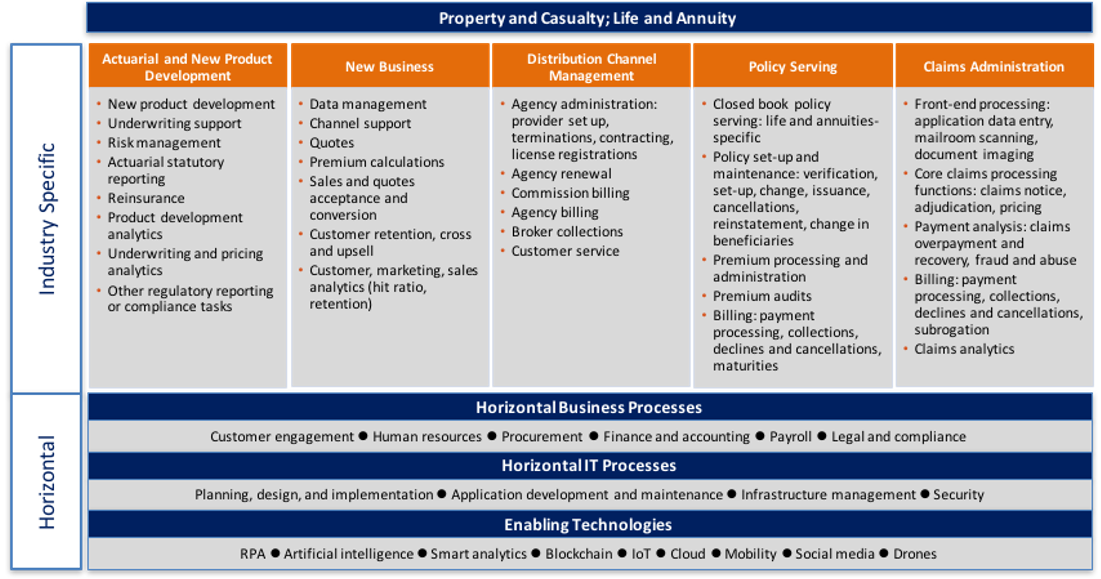 Property and Casualty; Life and Annuity

Industry Specific

Actuarial and New Product Development
• New product development
• Underwriting support
• Risk management
• Actuarial statutory reporting
• Reinsurance
• Product development analytics
• Underwriting and pricing analytics
• Other regulatory reporting or compliance tasks

New Business
• Data management
• Channel support
• Quotes
• Premium calculations
• Sales and quotes acceptance and conversion
• Customer retention, cross and upsell
• Customer, marketing, sales analytics (hit ratio, retention)

Distribution Channel Management
• Agency administration: provider set up, terminations, contracting, license registrations
• Agency renewal
• Commission billing
• Agency billing
• Broker collections
• Customer service

Policy Serving
• Closed book policy serving: life and annuities-specific
• Policy set-up and maintenance: verification, set-up, change, issuance, cancellations, reinstatement, change in beneficiaries
• Premium processing and administration
• Premium audits
• Billing: payment processing, collections, declines and cancellations, maturities

Claims Administration
• Front-end processing: application data entry, mailroom scanning, document imaging
• Core claims processing functions: claims notice, adjudication, pricing
• Payment analysis: claims overpayment and recovery, fraud and abuse
• Billing: payment processing, collections, declines and cancellations, subrogation
• Claims analytics

Horizontal

Horizontal Business Processes
Customer engagement ● Human resources ● Procurement ● Finance and accounting ● Payroll ● Legal and compliance

Horizontal IT Processes
Planning, design, and implementation ● Application development and maintenance ● Infrastructure management ● Security

Enabling Technologies
RPA ● Artificial intelligence ● Smart analytics ● Blockchain ● IoT ● Cloud ● Mobility ● Social media ● Drones